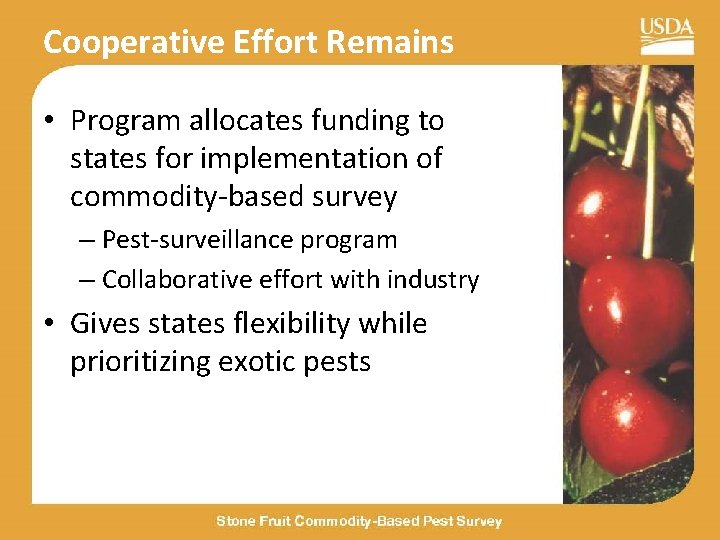 Cooperative Effort Remains

USDA

• Program allocates funding to states for implementation of commodity-based survey
– Pest-surveillance program
– Collaborative effort with industry
• Gives states flexibility while prioritizing exotic pests

Stone Fruit Commodity-Based Pest Survey